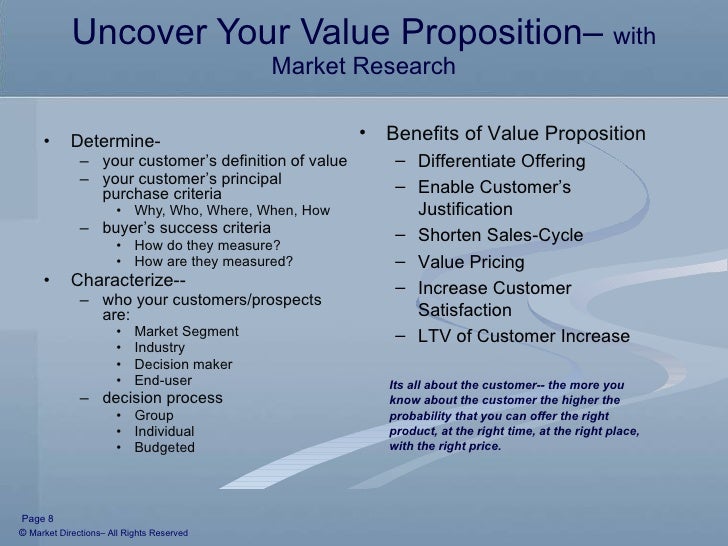 Uncover Your Value Proposition– with Market Research

• Determine-
– your customer's definition of value
– your customer's principal purchase criteria
• Why, Who, Where, When, How
– buyer's success criteria
• How do they measure?
• How are they measured?
• Characterize--
– who your customers/prospects are:
• Market Segment
• Industry
• Decision maker
• End-user
– decision process
• Group
• Individual
• Budgeted

• Benefits of Value Proposition
– Differentiate Offering
– Enable Customer's Justification
– Shorten Sales-Cycle
– Value Pricing
– Increase Customer Satisfaction
– LTV of Customer Increase

Its all about the customer-- the more you know about the customer the higher the probability that you can offer the right product, at the right time, at the right place, with the right price.

Page 8
© Market Directions– All Rights Reserved